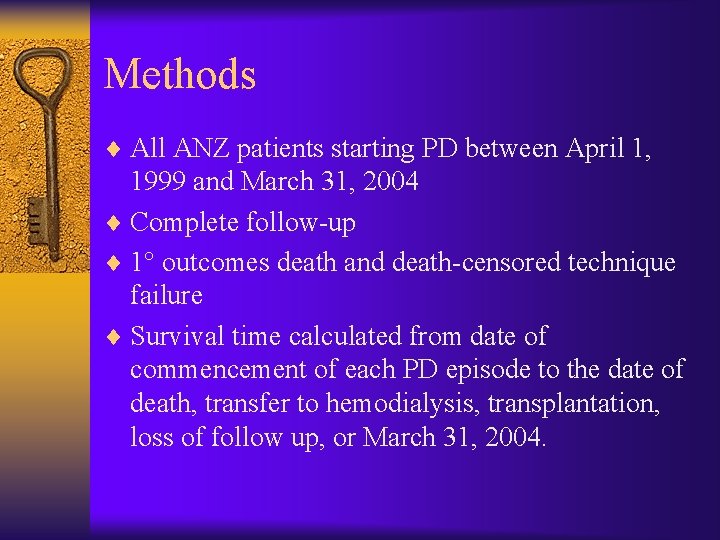 Methods

♦ All ANZ patients starting PD between April 1, 1999 and March 31, 2004

♦ Complete follow-up

♦ 1° outcomes death and death-censored technique failure

♦ Survival time calculated from date of commencement of each PD episode to the date of death, transfer to hemodialysis, transplantation, loss of follow up, or March 31, 2004.